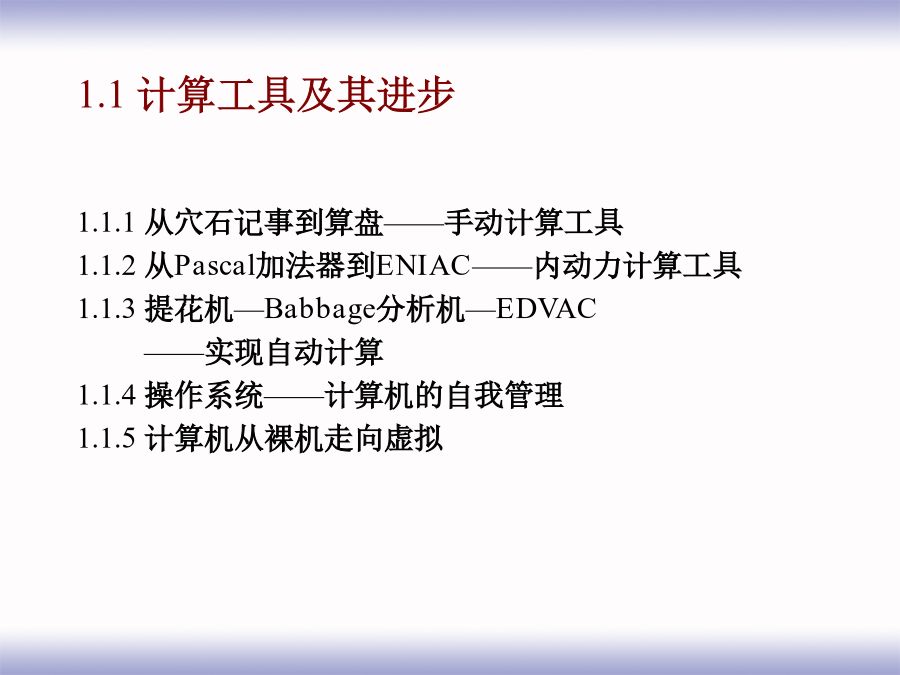 1.1 计算工具及其进步

1.1.1 从穴石记事到算盘——手动计算工具
1.1.2 从Pascal加法器到ENIAC——内动力计算工具
1.1.3 提花机—Babbage分析机—EDVAC
——实现自动计算
1.1.4 操作系统——计算机的自我管理
1.1.5 计算机从裸机走向虚拟